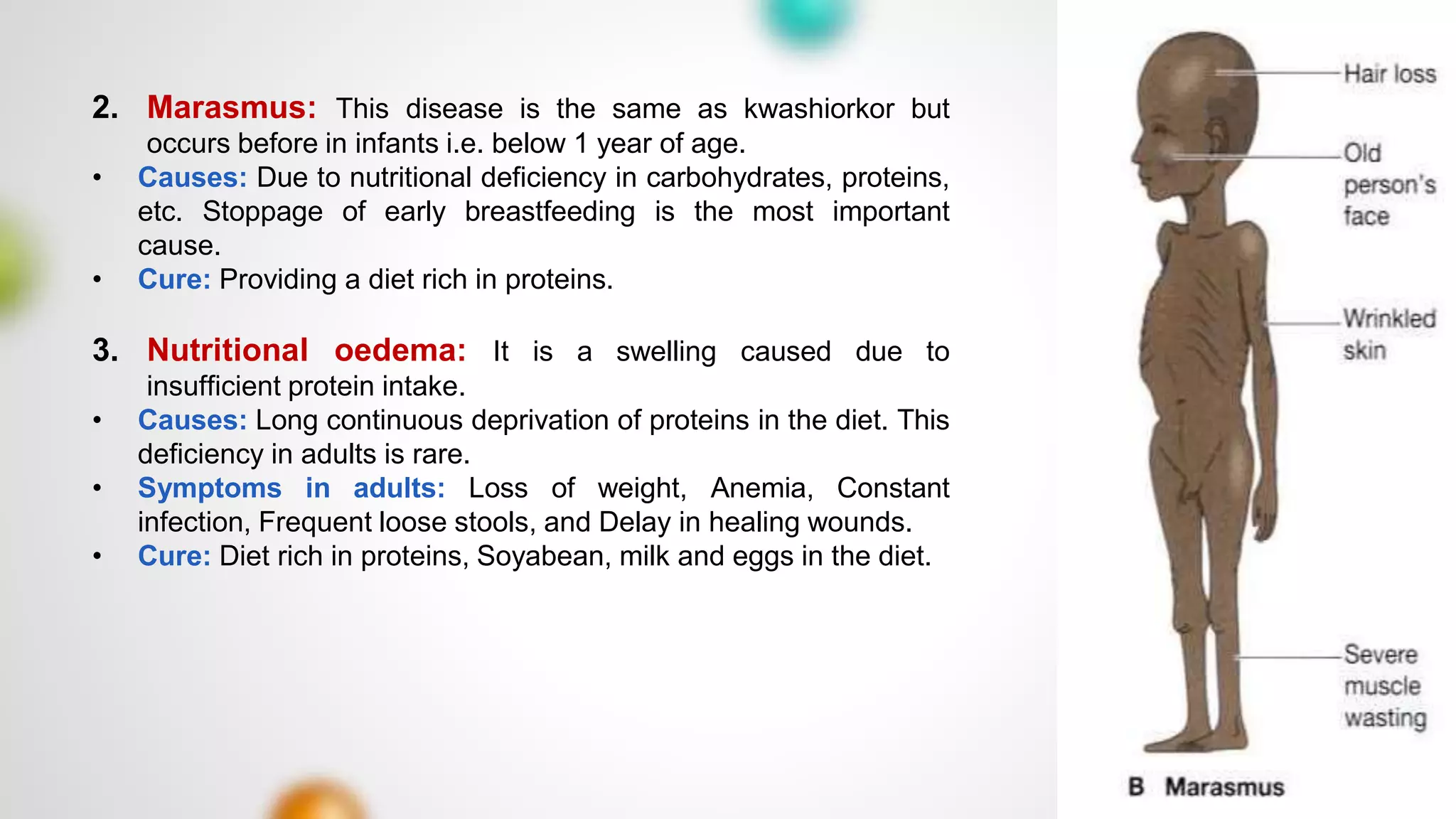 2. Marasmus: This disease is the same as kwashiorkor but occurs before in infants i.e. below 1 year of age.

• Causes: Due to nutritional deficiency in carbohydrates, proteins, etc. Stoppage of early breastfeeding is the most important cause.
• Cure: Providing a diet rich in proteins.

3. Nutritional oedema: It is a swelling caused due to insufficient protein intake.

• Causes: Long continuous deprivation of proteins in the diet. This deficiency in adults is rare.
• Symptoms in adults: Loss of weight, Anemia, Constant infection, Frequent loose stools, and Delay in healing wounds.
• Cure: Diet rich in proteins, Soyabean, milk and eggs in the diet.

Hair loss

Old person's face

Wrinkled skin

Severe muscle wasting

B Marasmus